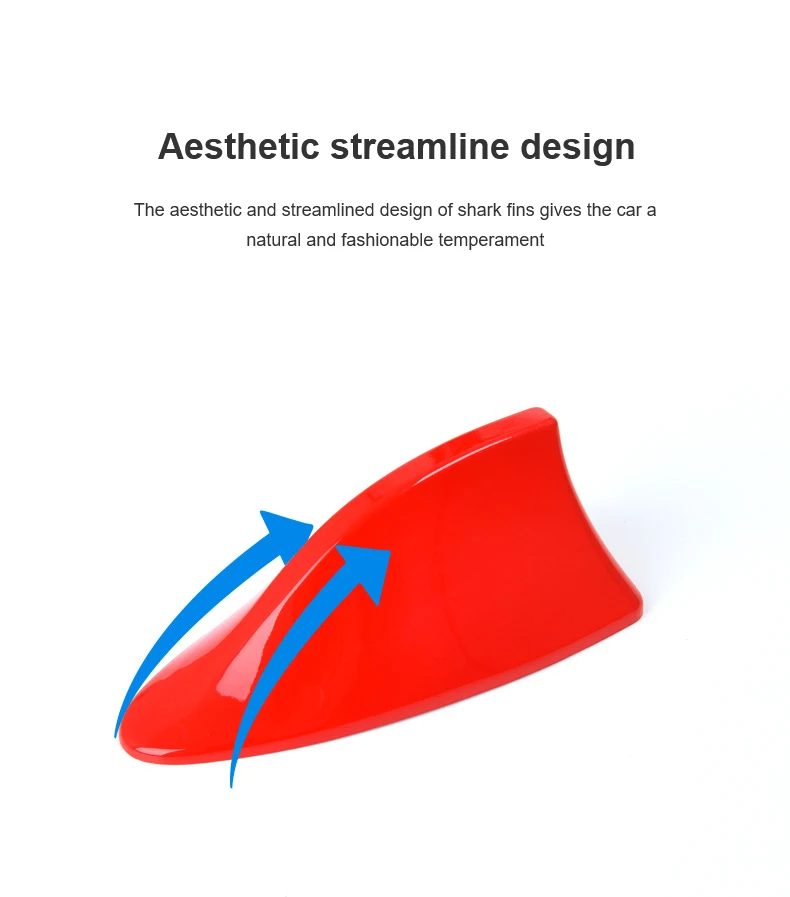 Aesthetic streamline design

The aesthetic and streamlined design of shark fins gives the car a natural and fashionable temperament